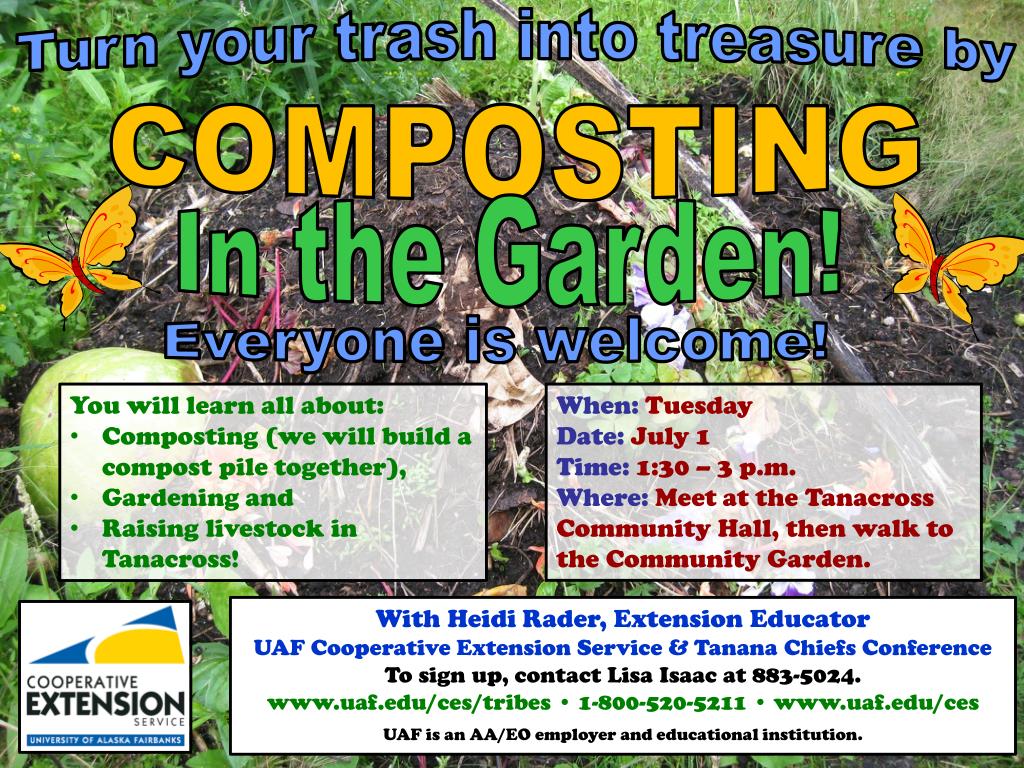 Turn your trash into treasure by

COMPOSTING

In the Garden!

Everyone is welcome!

You will learn all about:
• Composting (we will build a compost pile together),
• Gardening and
• Raising livestock in Tanacross!

When: Tuesday
Date: July 1
Time: 1:30 – 3 p.m.
Where: Meet at the Tanacross Community Hall, then walk to the Community Garden.

COOPERATIVE EXTENSION SERVICE
UNIVERSITY OF ALASKA FAIRBANKS

With Heidi Rader, Extension Educator
UAF Cooperative Extension Service & Tanana Chiefs Conference
To sign up, contact Lisa Isaac at 883-5024.
www.uaf.edu/ces/tribes • 1-800-520-5211 • www.uaf.edu/ces
UAF is an AA/EO employer and educational institution.